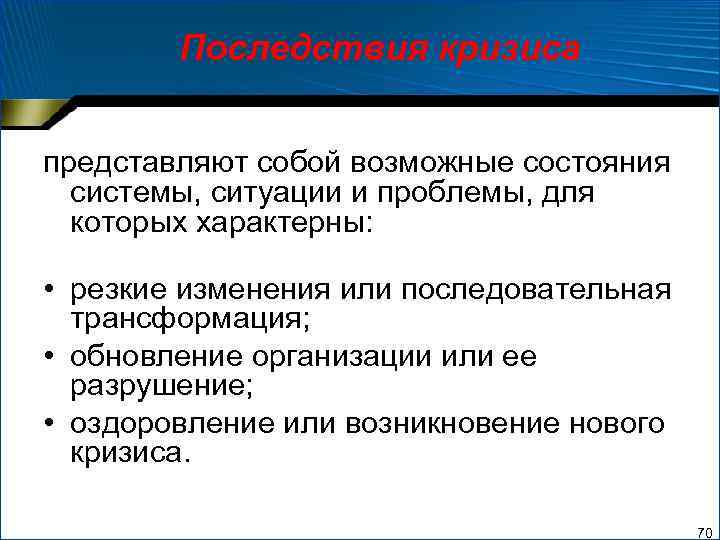 Последствия кризиса

представляют собой возможные состояния системы, ситуации и проблемы, для которых характерны:

• резкие изменения или последовательная трансформация;
• обновление организации или ее разрушение;
• оздоровление или возникновение нового кризиса.

70